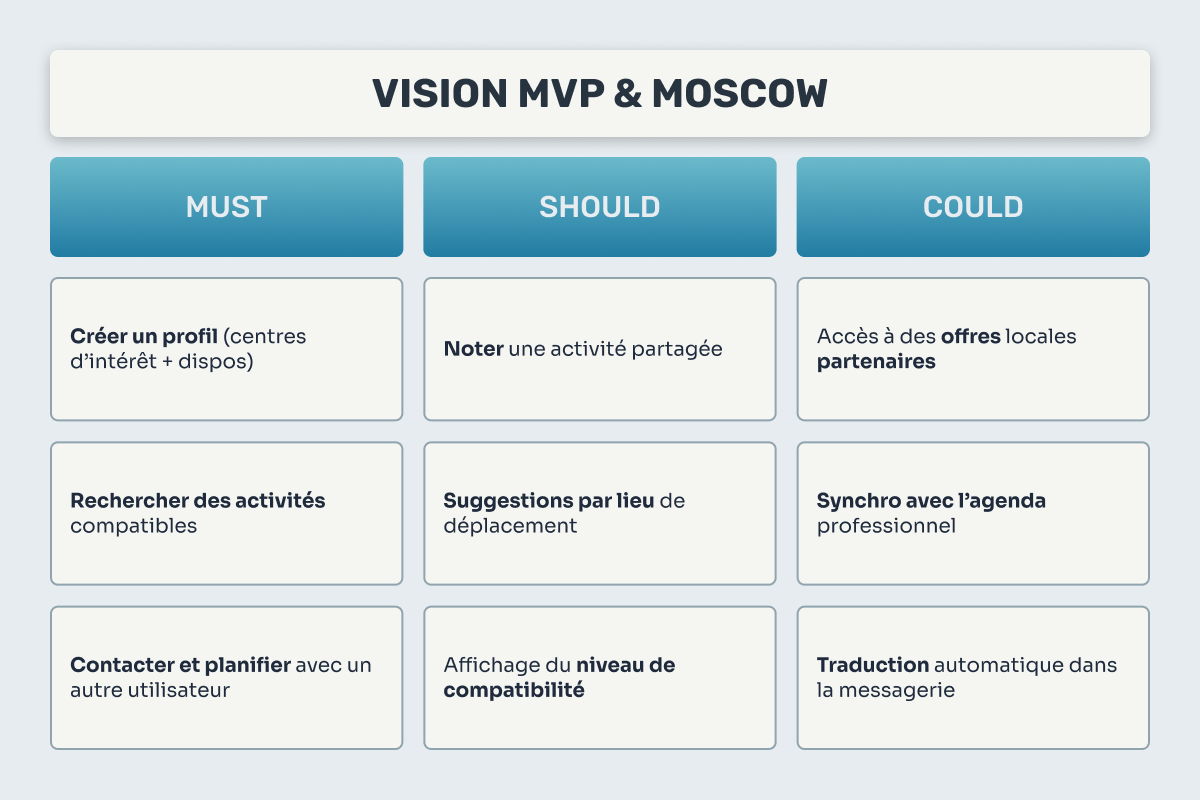 VISION MVP & MOSCOW

| MUST | SHOULD | COULD |
|---|---|---|
| Créer un profil (centres d'intérêt + dispos) | Noter une activité partagée | Accès à des offres locales partenaires |
| Rechercher des activités compatibles | Suggestions par lieu de déplacement | Synchro avec l'agenda professionnel |
| Contacter et planifier avec un autre utilisateur | Affichage du niveau de compatibilité | Traduction automatique dans la messagerie |